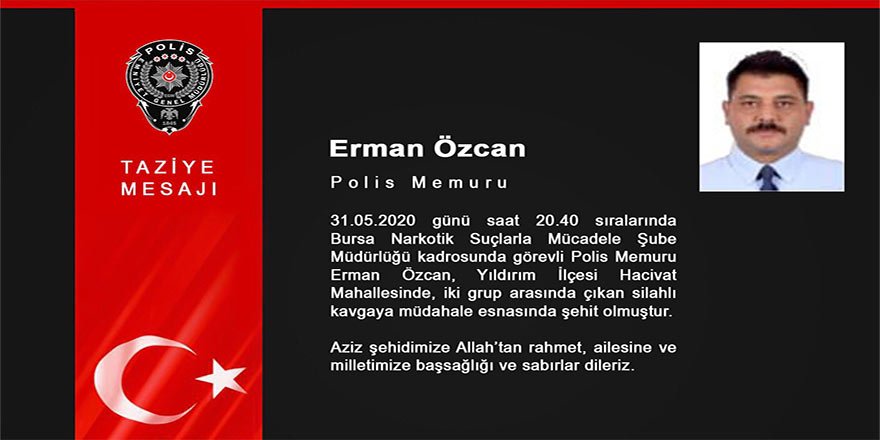 POLİS
EMNİYET GENEL MÜDÜRLÜĞÜ
1845

TAZİYE MESAJI

Erman Özcan

Polis Memuru

31.05.2020 günü saat 20.40 sıralarında Bursa Narkotik Suçlarla Mücadele Şube Müdürlüğü kadrosunda görevli Polis Memuru Erman Özcan, Yıldırım İlçesi Hacivat Mahallesinde, iki grup arasında çıkan silahlı kavgaya müdahale esnasında şehit olmuştur.

Aziz şehidimize Allah'tan rahmet, ailesine ve milletimize başsağlığı ve sabırlar dileriz.